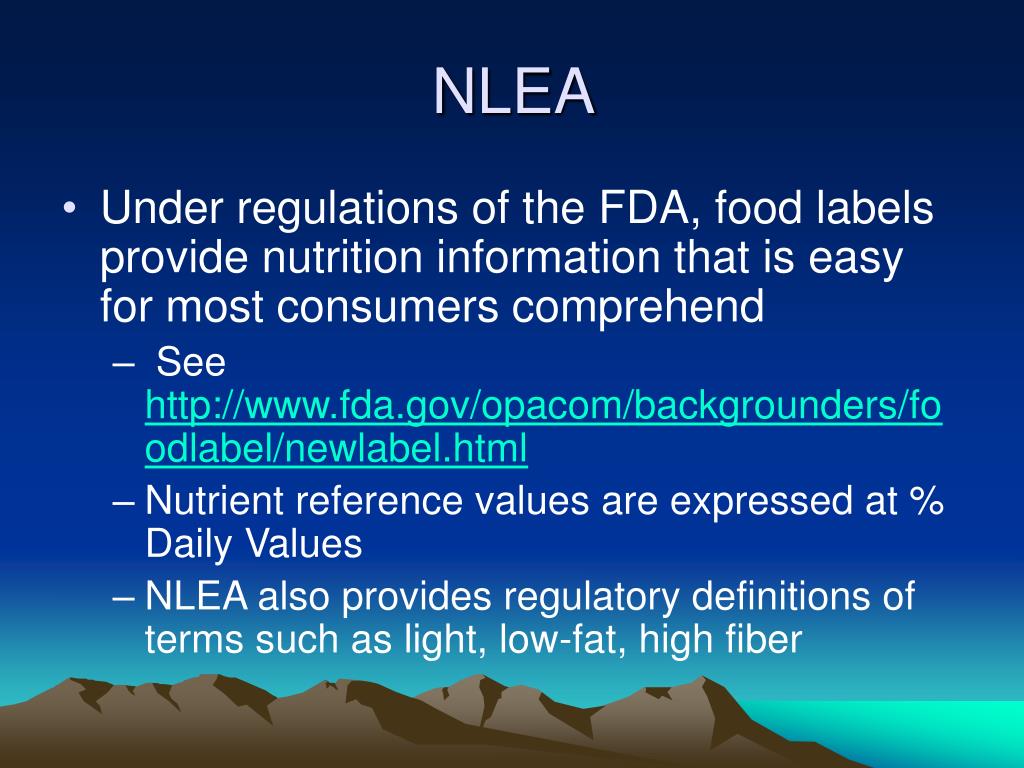 NLEA

• Under regulations of the FDA, food labels provide nutrition information that is easy for most consumers comprehend

– See http://www.fda.gov/opacom/backgrounders/foodlabel/newlabel.html

– Nutrient reference values are expressed at % Daily Values

– NLEA also provides regulatory definitions of terms such as light, low-fat, high fiber